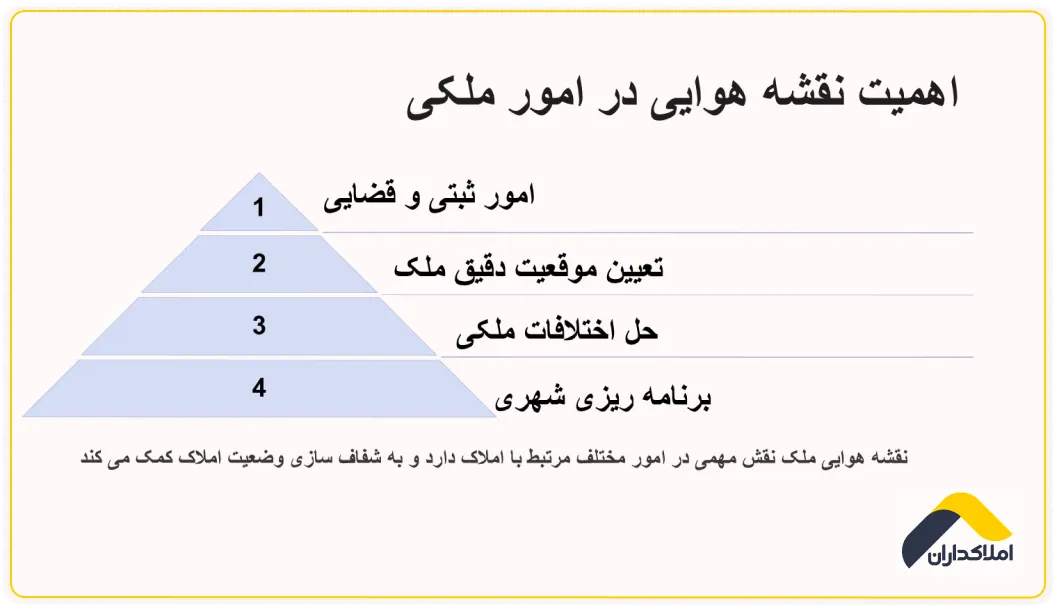 اهمیت نقشه هوایی در امور ملکی

1
امور ثبتی و قضایی

2
تعیین موقعیت دقیق ملک

3
حل اختلافات ملکی

4
برنامه ریزی شهری

نقشه هوایی ملک نقش مهمی در امور مختلف مرتبط با املاک دارد و به شفاف سازی وضعیت املاک کمک می کند

املاکداران